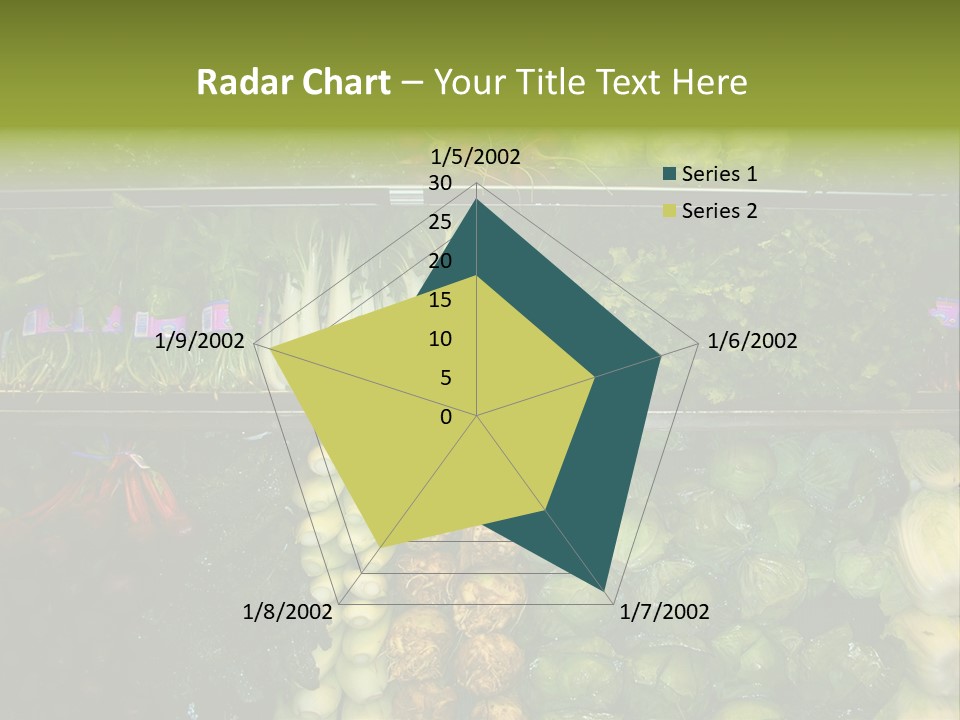 Radar Chart – Your Title Text Here

1/5/2002
30
25
20
15
10
5
0
1/6/2002
1/7/2002
1/8/2002
1/9/2002

Series 1
Series 2